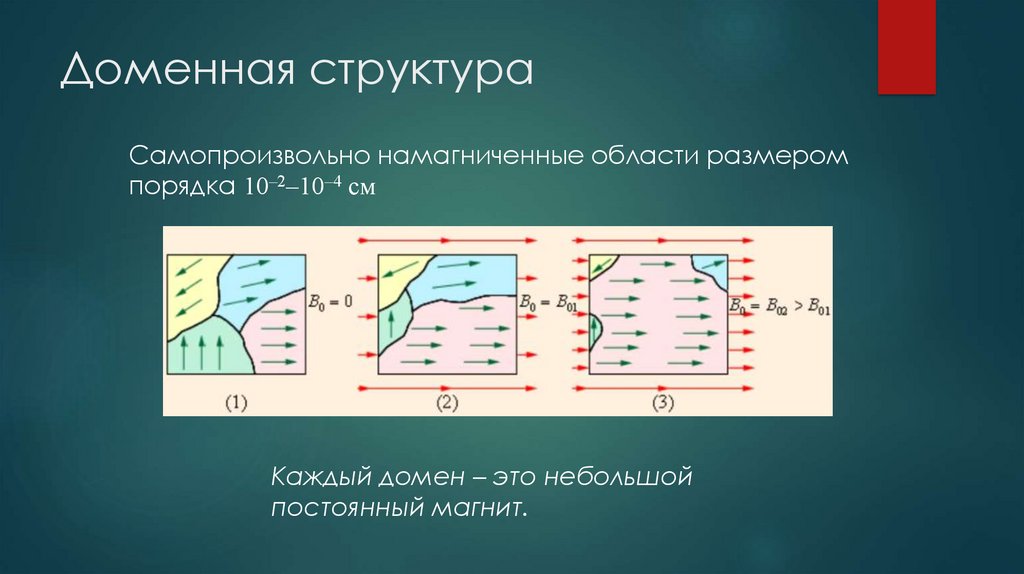 Доменная структура

Самопроизвольно намагниченные области размером порядка $10^{-2}$–$10^{-4}$ см

$B_0 = 0$

$B_0 = B_{01}$

$B_0 = B_{02} > B_{01}$

(1)

(2)

(3)

Каждый домен – это небольшой постоянный магнит.